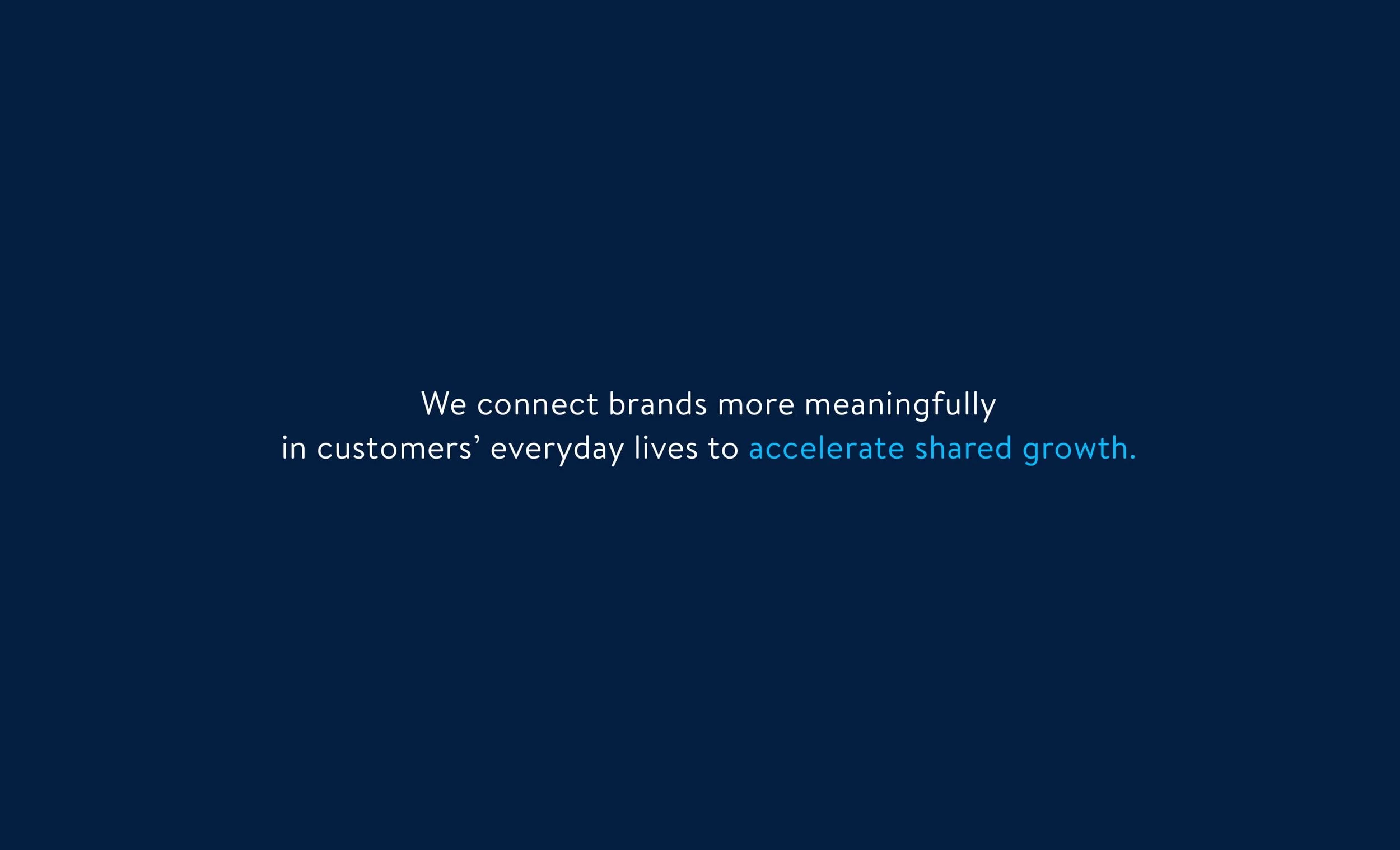 We connect brands more meaningfully in customers’ everyday lives to accelerate shared growth.